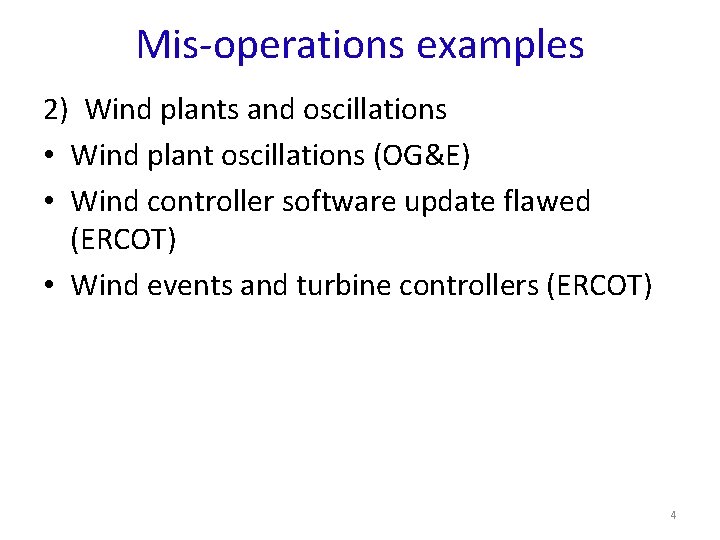 Mis-operations examples

2) Wind plants and oscillations

• Wind plant oscillations (OG&E)
• Wind controller software update flawed (ERCOT)
• Wind events and turbine controllers (ERCOT)

4